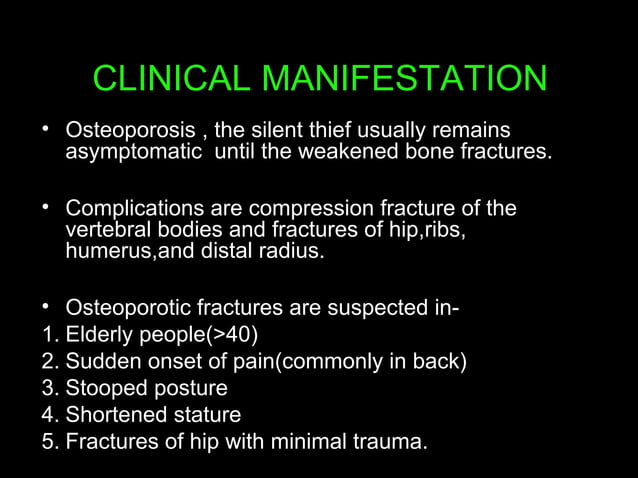 CLINICAL MANIFESTATION

• Osteoporosis , the silent thief usually remains asymptomatic until the weakened bone fractures.

• Complications are compression fracture of the vertebral bodies and fractures of hip,ribs, humerus,and distal radius.

• Osteoporotic fractures are suspected in-
1. Elderly people(>40)
2. Sudden onset of pain(commonly in back)
3. Stooped posture
4. Shortened stature
5. Fractures of hip with minimal trauma.